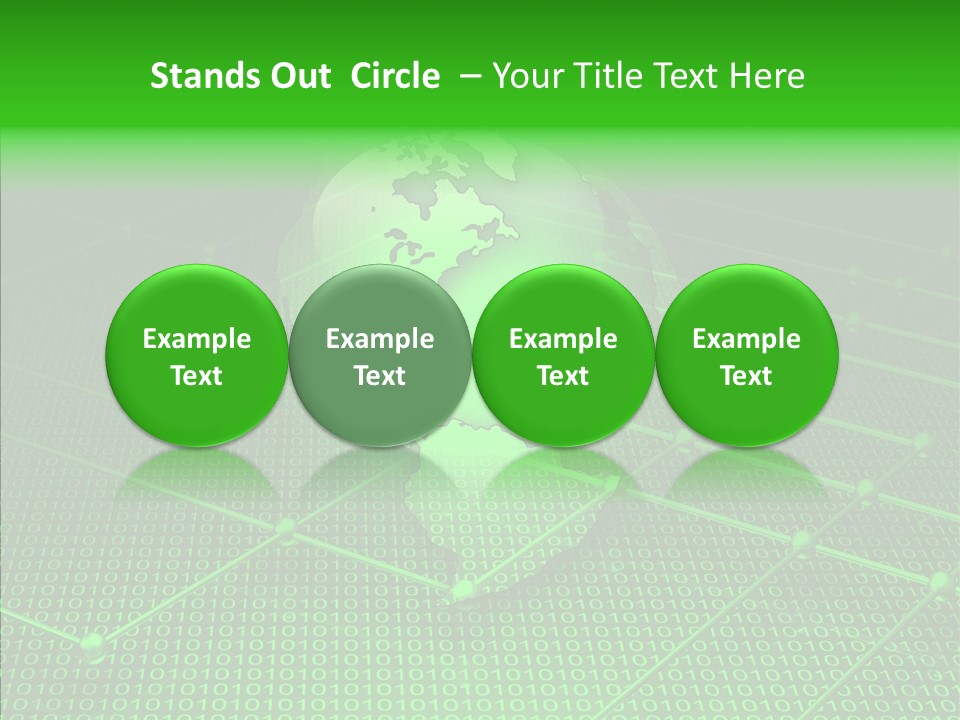 Stands Out Circle – Your Title Text Here

Example Text

Example Text

Example Text

Example Text